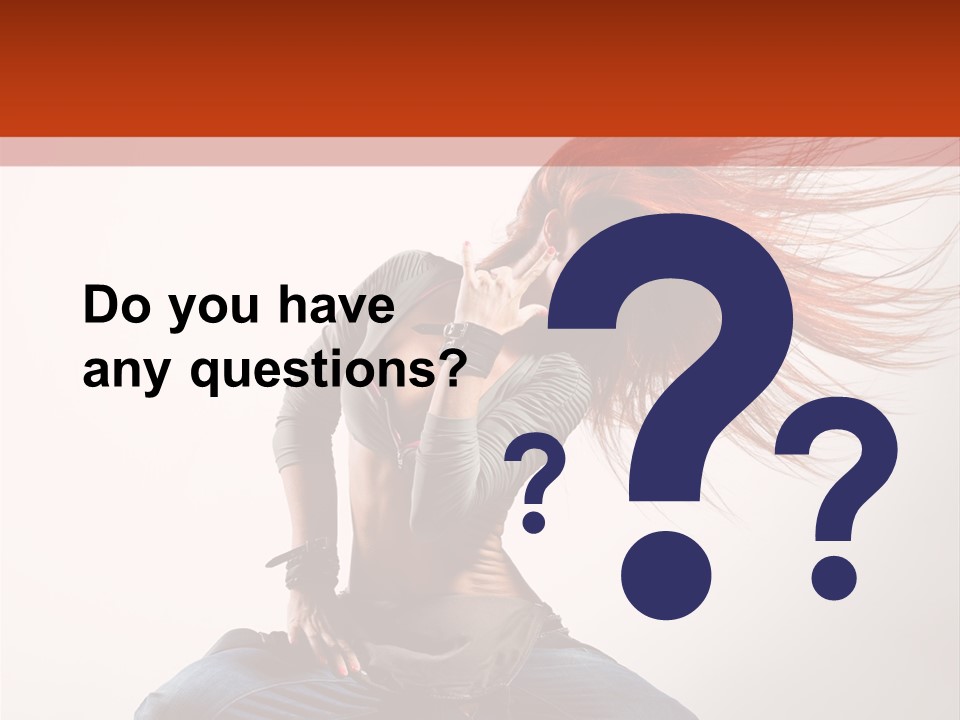 Do you have any questions?

? ? ?